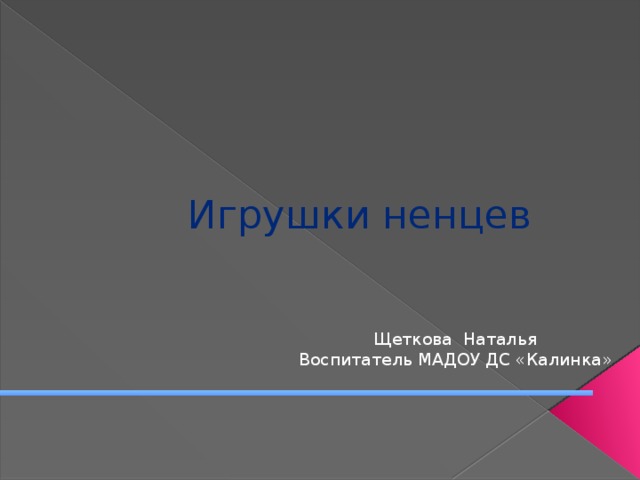 Игрушки ненцев

Щеткова Наталья
Воспитатель МАДОУ ДС «Калинка»